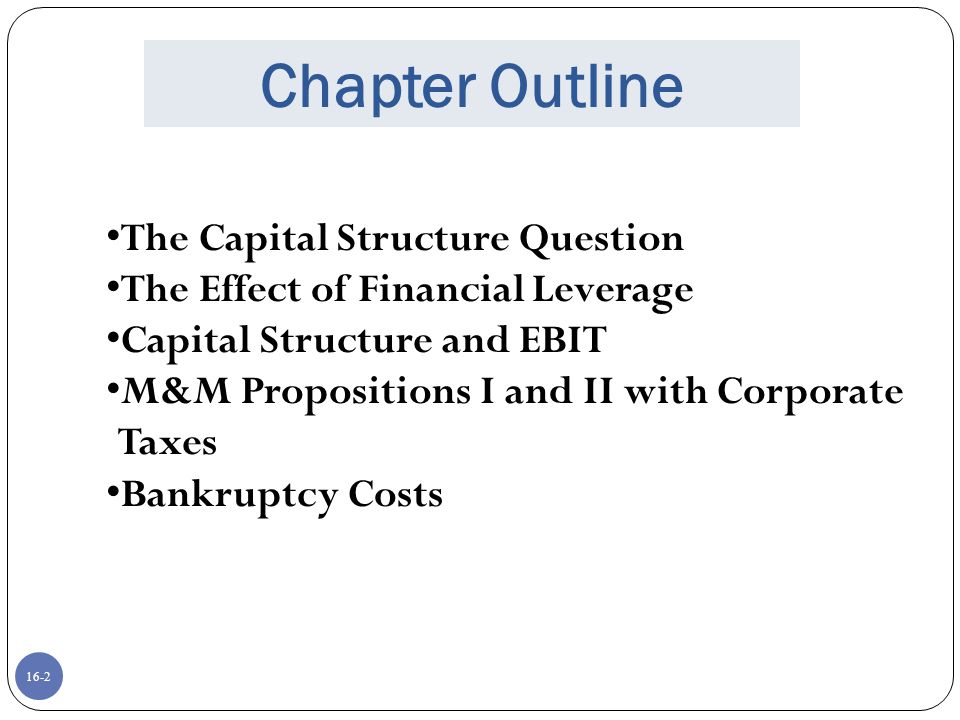 Chapter Outline

•The Capital Structure Question
•The Effect of Financial Leverage
•Capital Structure and EBIT
•M&M Propositions I and II with Corporate Taxes
•Bankruptcy Costs

16-2